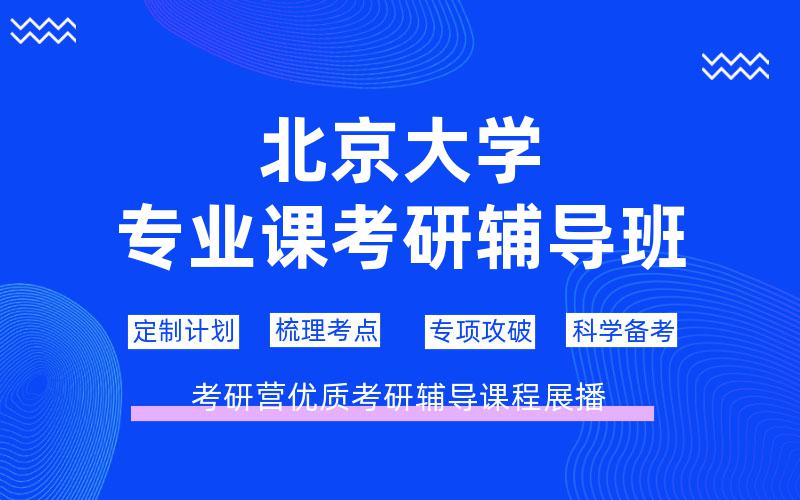 北京大学
专业课考研辅导班

定制计划 梳理考点 专项攻破 科学备考

考研营优质考研辅导课程展播